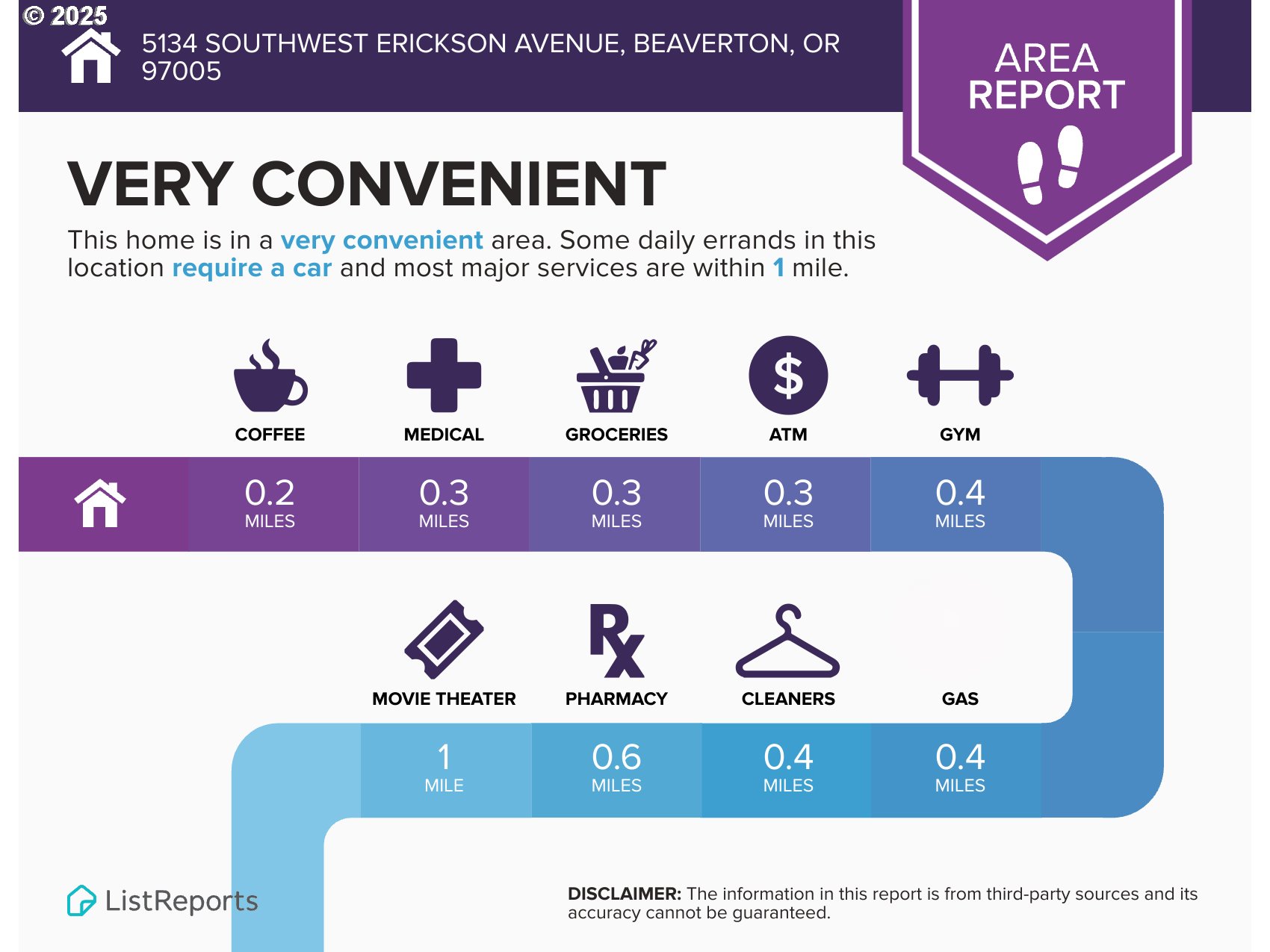 © 2025

5134 SOUTHWEST ERICKSON AVENUE, BEAVERTON, OR 97005

AREA REPORT

VERY CONVENIENT

This home is in a very convenient area. Some daily errands in this location require a car and most major services are within 1 mile.

COFFEE 0.2 MILES
MEDICAL 0.3 MILES
GROCERIES 0.3 MILES
ATM 0.3 MILES
GYM 0.4 MILES

MOVIE THEATER 1 MILE
PHARMACY 0.6 MILES
CLEANERS 0.4 MILES
GAS 0.4 MILES

ListReports

DISCLAIMER: The information in this report is from third-party sources and its accuracy cannot be guaranteed.